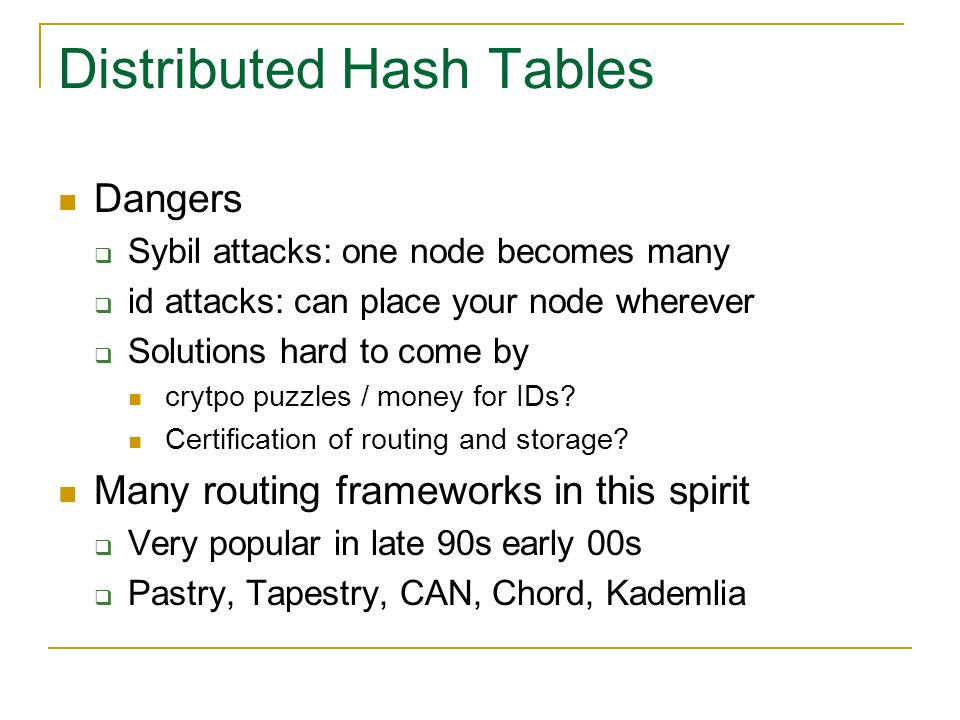 Distributed Hash Tables

Dangers

Sybil attacks: one node becomes many

id attacks: can place your node wherever

Solutions hard to come by

crytpo puzzles / money for IDs?

Certification of routing and storage?

Many routing frameworks in this spirit

Very popular in late 90s early 00s

Pastry, Tapestry, CAN, Chord, Kademlia